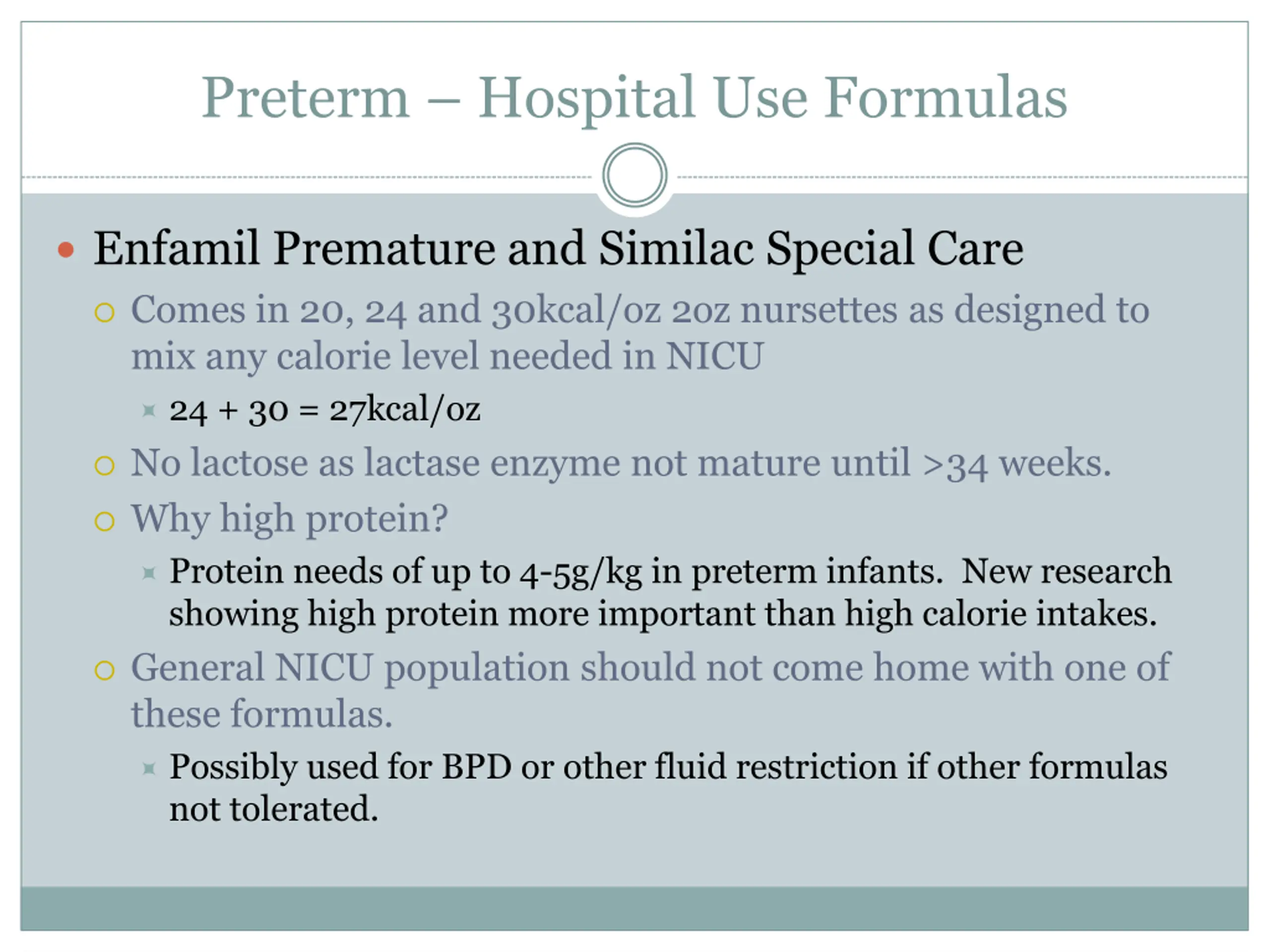 Preterm – Hospital Use Formulas

Enfamil Premature and Similac Special Care

Comes in 20, 24 and 30kcal/oz 2oz nursettes as designed to mix any calorie level needed in NICU

24 + 30 = 27kcal/oz

No lactose as lactase enzyme not mature until >34 weeks.

Why high protein?

Protein needs of up to 4-5g/kg in preterm infants. New research showing high protein more important than high calorie intakes.

General NICU population should not come home with one of these formulas.

Possibly used for BPD or other fluid restriction if other formulas not tolerated.